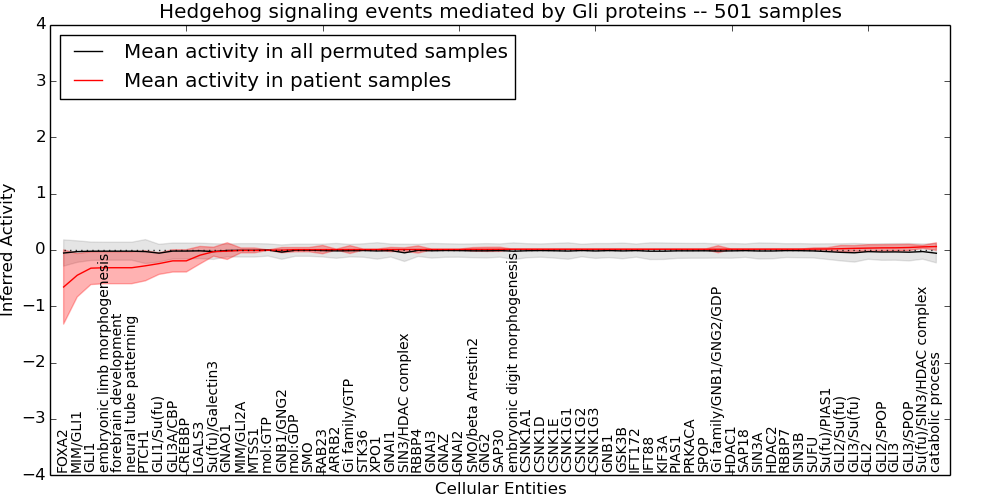 Hedgehog signaling events mediated by Gli proteins -- 501 samples

Mean activity in all permuted samples
Mean activity in patient samples

Inferred Activity

4
3
2
1
0
−1
−2
−3
−4

FOXA2
MIM/GLI1
GLI1
embryonic limb morphogenesis
forebrain development
neural tube patterning
PTCH1
GLI1/Su(fu)
GLI3A/CBP
CREBBP
LGALS3
Su(fu)/Galectin3
GNAO1
MIM/GLI2A
MTSS1
mol:GTP
GNB1/GNG2
mol:GDP
SMO
RAB23
ARRB2
Gi family/GTP
STK36
XPO1
GNAI1
SIN3/HDAC complex
RBBP4
GNAI3
GNAZ
GNAI2
SMO/beta Arrestin2
GNG2
SAP30
embryonic digit morphogenesis
CSNK1A1
CSNK1D
CSNK1E
CSNK1G1
CSNK1G2
CSNK1G3
GNB1
GSK3B
IFT172
IFT88
KIF3A
PIAS1
PRKACA
SPOP
Gi family/GNB1/GNG2/GDP
HDAC1
SAP18
SIN3A
HDAC2
RBBP7
SIN3B
SUFU
Su(fu)/PIAS1
GLI2/Su(fu)
GLI3/Su(fu)
GLI2
GLI2/SPOP
GLI3
GLI3/SPOP
Su(fu)/SIN3/HDAC complex
catabolic process

Cellular Entities